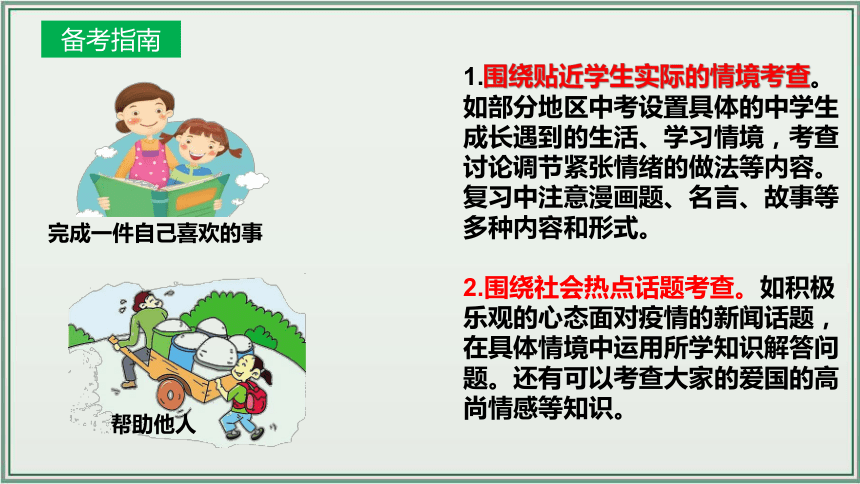 备考指南

完成一件自己喜欢的事

帮助他人

1.围绕贴近学生实际的情境考查。如部分地区中考设置具体的中学生成长遇到的生活、学习情境，考查讨论调节紧张情绪的做法等内容。复习中注意漫画题、名言、故事等多种内容和形式。

2.围绕社会热点话题考查。如积极乐观的心态面对疫情的新闻话题，在具体情境中运用所学知识解答问题。还有可以考查大家的爱国的高尚情感等知识。